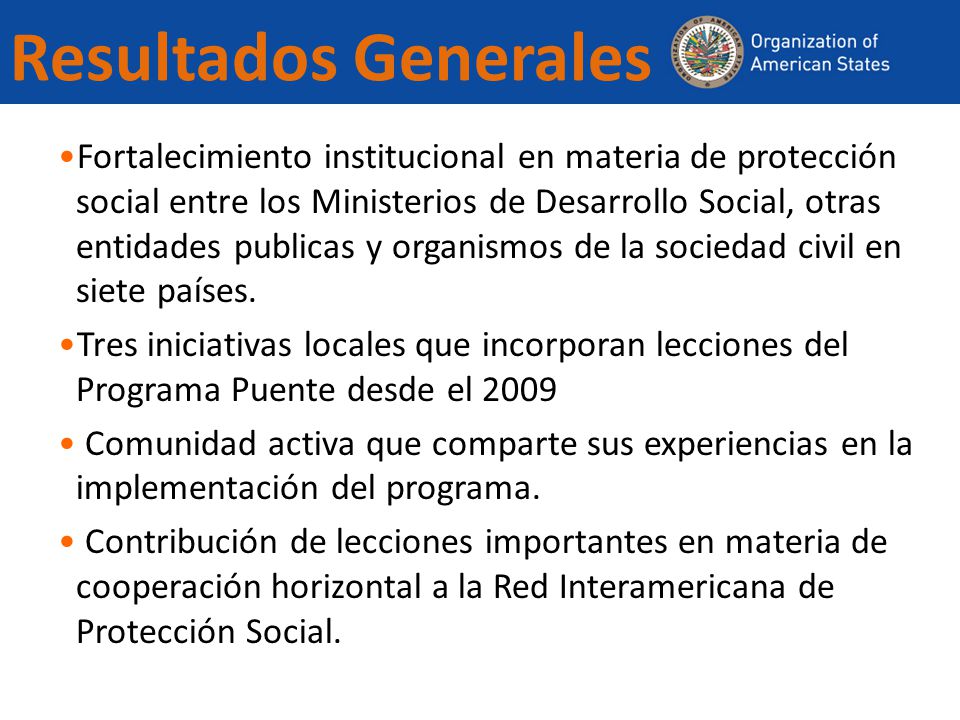 Resultados Generales

Organization of American States

•Fortalecimiento institucional en materia de protección social entre los Ministerios de Desarrollo Social, otras entidades publicas y organismos de la sociedad civil en siete países.

•Tres iniciativas locales que incorporan lecciones del Programa Puente desde el 2009

• Comunidad activa que comparte sus experiencias en la implementación del programa.

• Contribución de lecciones importantes en materia de cooperación horizontal a la Red Interamericana de Protección Social.